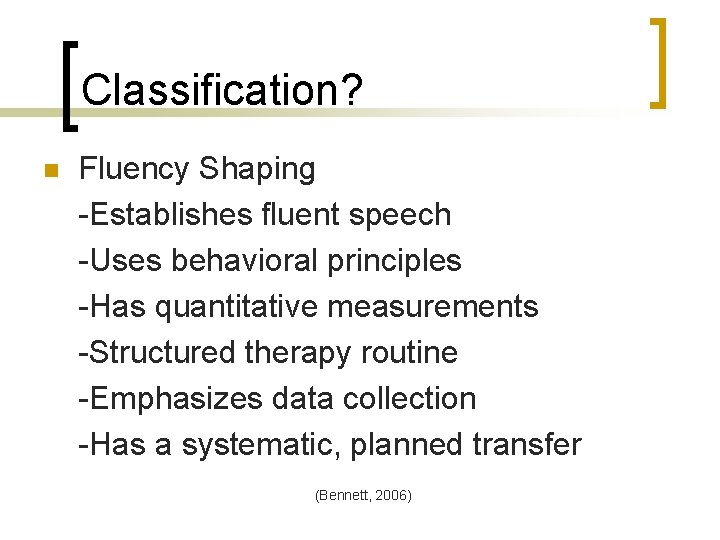 Classification?

Fluency Shaping
-Establishes fluent speech
-Uses behavioral principles
-Has quantitative measurements
-Structured therapy routine
-Emphasizes data collection
-Has a systematic, planned transfer

(Bennett, 2006)